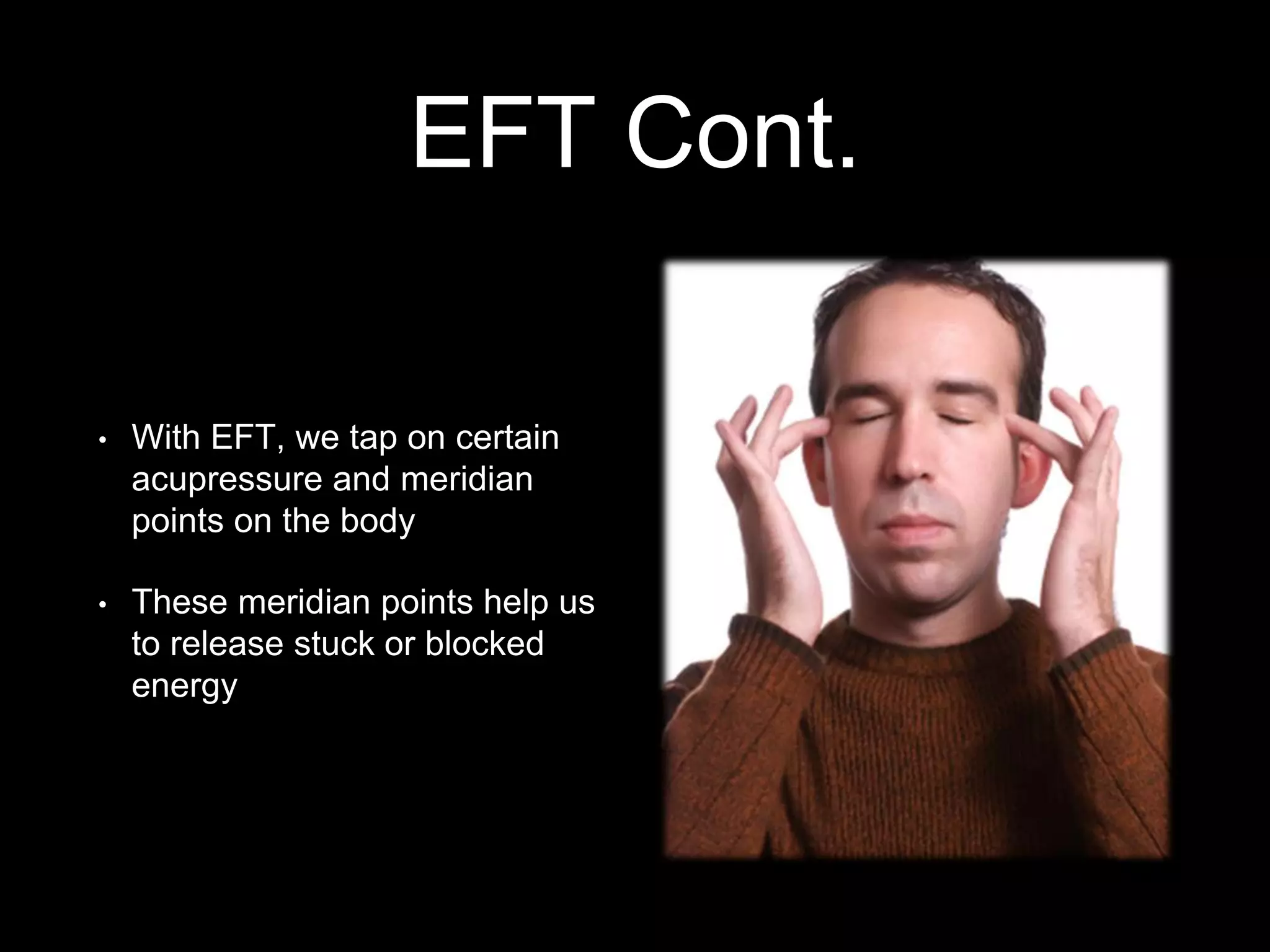 EFT Cont.

• With EFT, we tap on certain acupressure and meridian points on the body

• These meridian points help us to release stuck or blocked energy